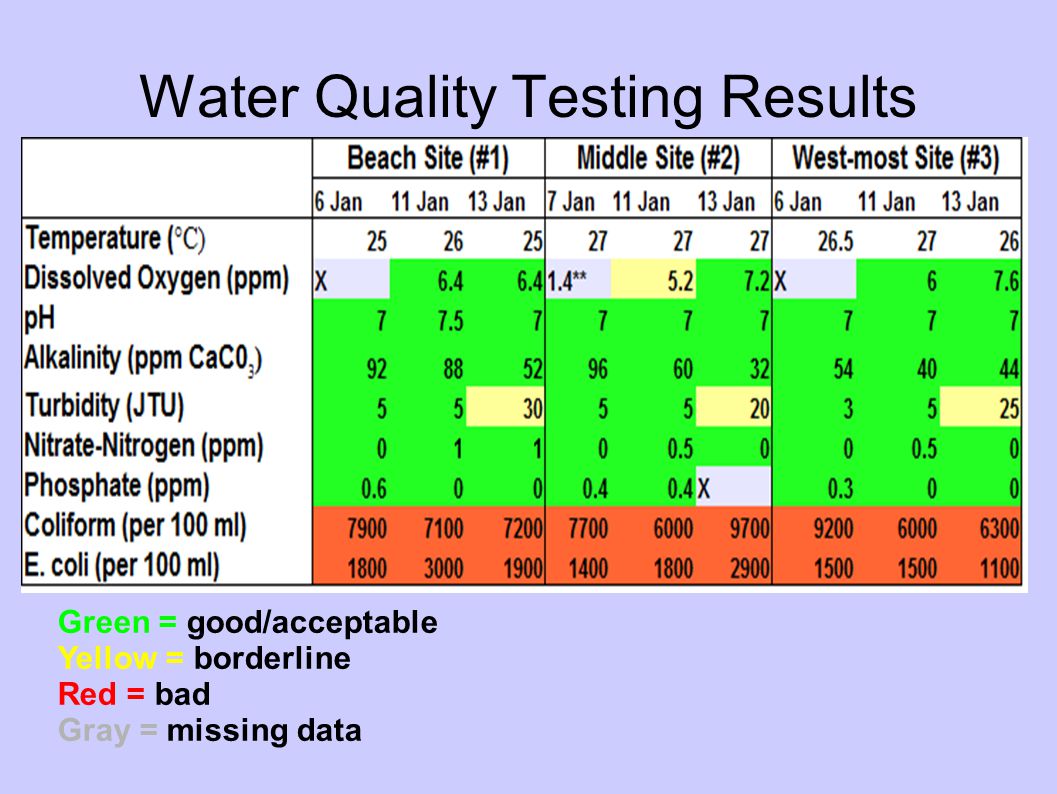 Water Quality Testing Results

| | Beach Site (#1) | | | Middle Site (#2) | | | West-most Site (#3) | | |
|---|---|---|---|---|---|---|---|---|---|
| | 6 Jan | 11 Jan | 13 Jan | 7 Jan | 11 Jan | 13 Jan | 6 Jan | 11 Jan | 13 Jan |
| Temperature (°C) | 25 | 26 | 25 | 27 | 27 | 27 | 26.5 | 27 | 26 |
| Dissolved Oxygen (ppm) | X | 6.4 | 6.4 | 1.4** | 5.2 | 7.2 | X | 6 | 7.6 |
| pH | 7 | 7.5 | 7 | 7 | 7 | 7 | 7 | 7 | 7 |
| Alkalinity (ppm $CaC0_3$) | 92 | 88 | 52 | 96 | 60 | 32 | 54 | 40 | 44 |
| Turbidity (JTU) | 5 | 5 | 30 | 5 | 5 | 20 | 3 | 5 | 25 |
| Nitrate-Nitrogen (ppm) | 0 | 1 | 1 | 0 | 0.5 | 0 | 0 | 0.5 | 0 |
| Phosphate (ppm) | 0.6 | 0 | 0 | 0.4 | 0.4 | X | 0.3 | 0 | 0 |
| Coliform (per 100 ml) | 7900 | 7100 | 7200 | 7700 | 6000 | 9700 | 9200 | 6000 | 6300 |
| E. coli (per 100 ml) | 1800 | 3000 | 1900 | 1400 | 1800 | 2900 | 1500 | 1500 | 1100 |

Green = good/acceptable
Yellow = borderline
Red = bad
Gray = missing data